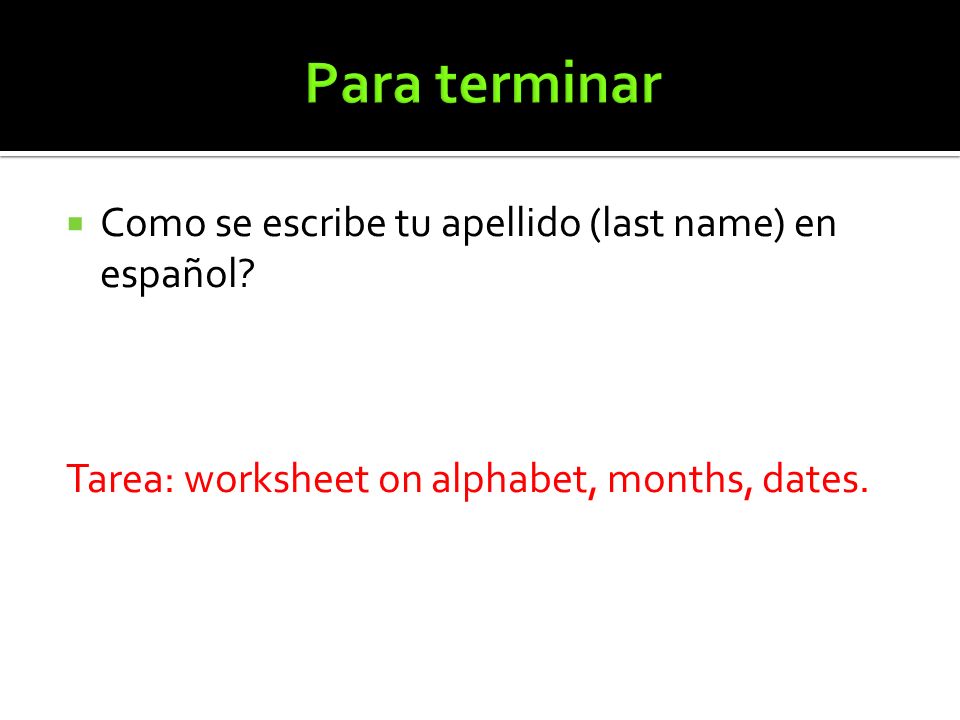 Para terminar

Como se escribe tu apellido (last name) en español?

Tarea: worksheet on alphabet, months, dates.